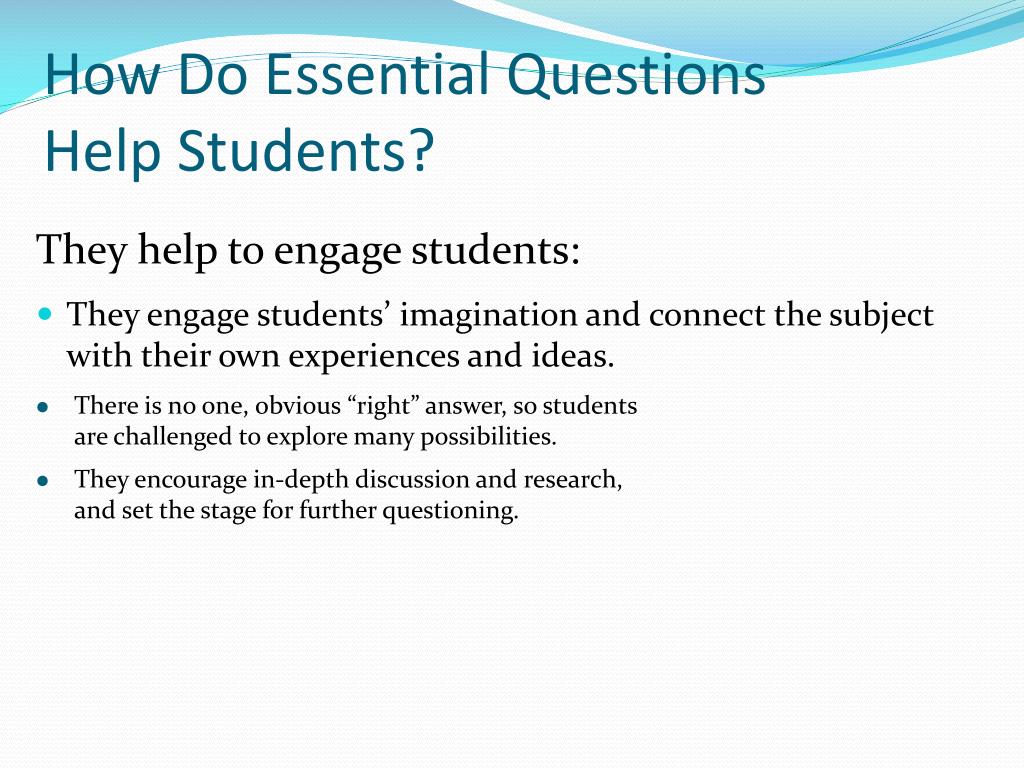 How Do Essential Questions Help Students?

They help to engage students:

- They engage students’ imagination and connect the subject with their own experiences and ideas.
- There is no one, obvious “right” answer, so students are challenged to explore many possibilities.
- They encourage in-depth discussion and research, and set the stage for further questioning.